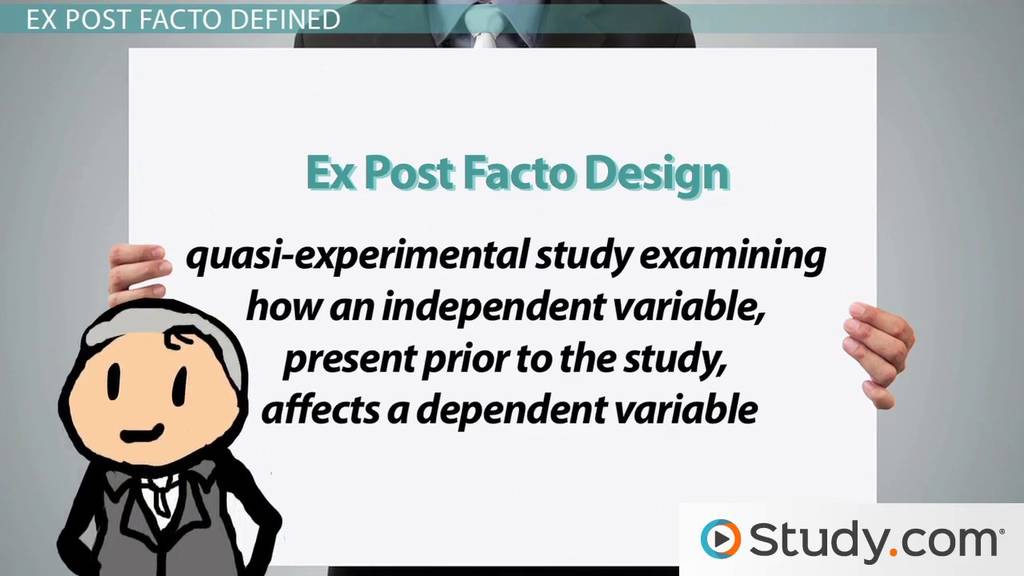 EX POST FACTO DEFINED

Ex Post Facto Design

quasi-experimental study examining how an independent variable, present prior to the study, affects a dependent variable

Study.com